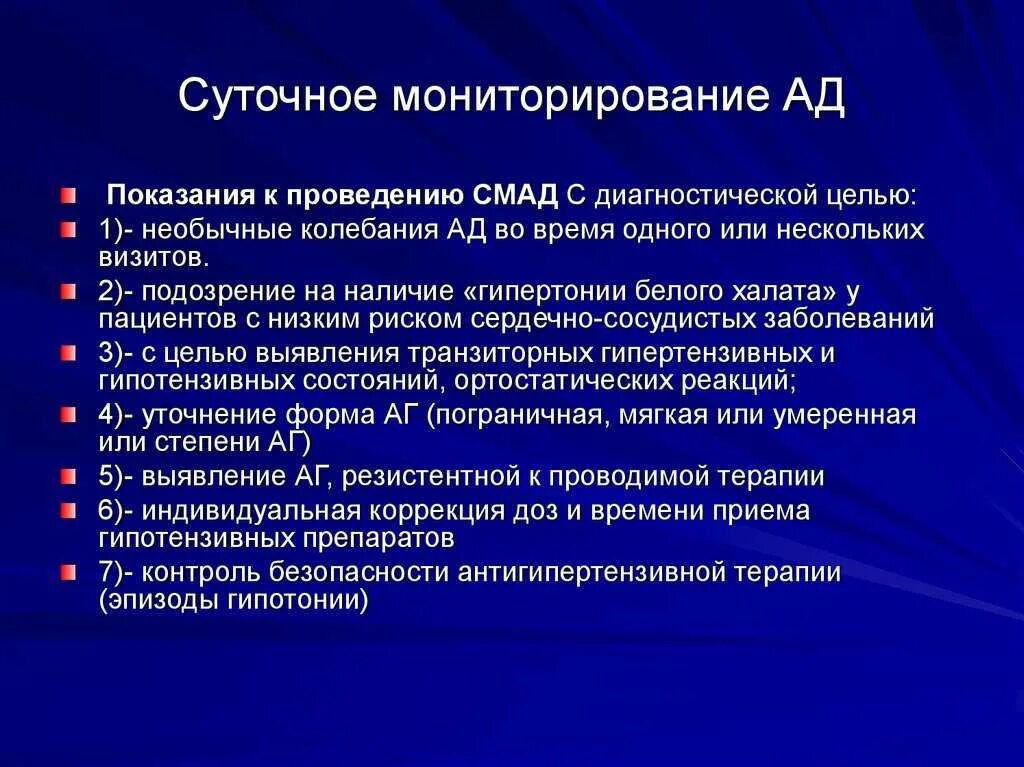 Суточное мониторирование АД

Показания к проведению СМАД С диагностической целью:

1)- необычные колебания АД во время одного или нескольких визитов.

2)- подозрение на наличие «гипертонии белого халата» у пациентов с низким риском сердечно-сосудистых заболеваний

3)- с целью выявления транзиторных гипертензивных и гипотензивных состояний, ортостатических реакций;

4)- уточнение форма АГ (пограничная, мягкая или умеренная или степени АГ)

5)- выявление АГ, резистентной к проводимой терапии

6)- индивидуальная коррекция доз и времени приема гипотензивных препаратов

7)- контроль безопасности антигипертензивной терапии (эпизоды гипотонии)